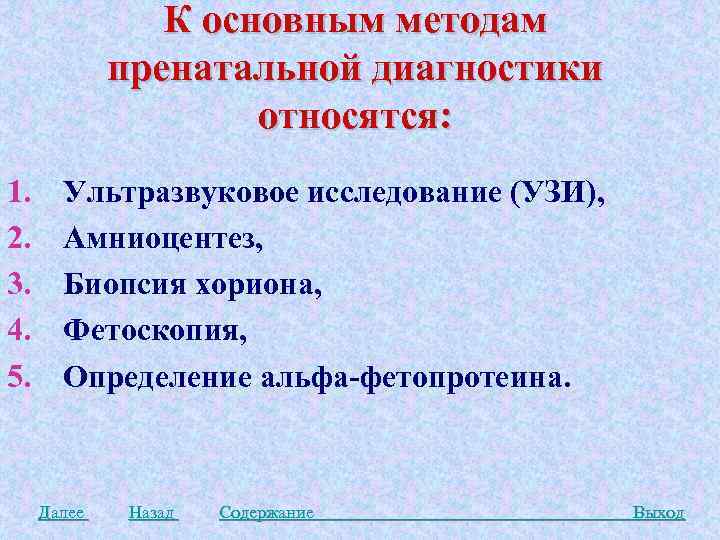 К основным методам пренатальной диагностики относятся:

1. Ультразвуковое исследование (УЗИ),
2. Амниоцентез,
3. Биопсия хориона,
4. Фетоскопия,
5. Определение альфа-фетопротеина.

Далее Назад Содержание Выход